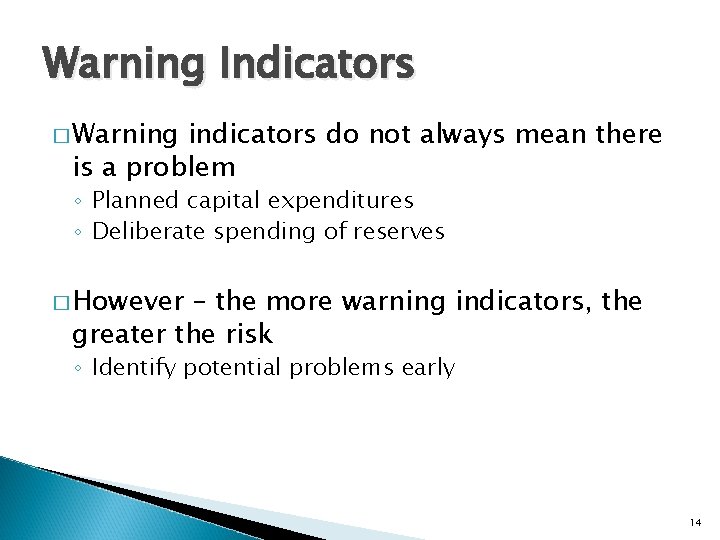 Warning Indicators

□ Warning indicators do not always mean there is a problem

◦ Planned capital expenditures
◦ Deliberate spending of reserves

□ However – the more warning indicators, the greater the risk

◦ Identify potential problems early

14